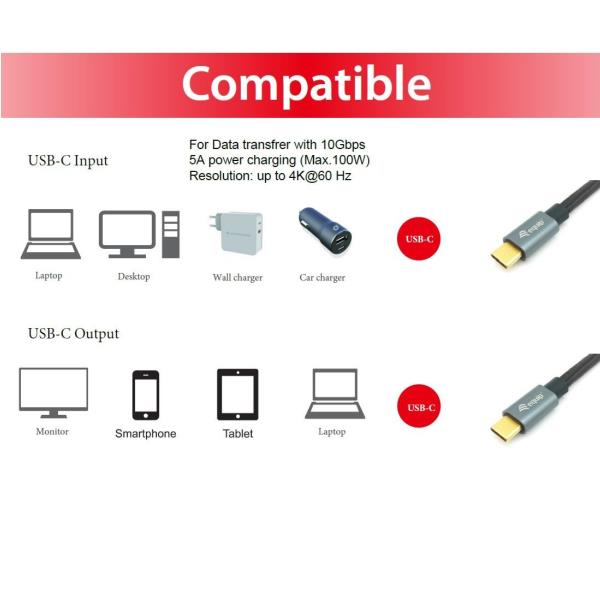 Compatible

USB-C Input

For Data transfrer with 10Gbps
5A power charging (Max.100W)
Resolution: up to 4K@60 Hz

Laptop

Desktop

Wall charger

Car charger

USB-C

equip

USB-C Output

Monitor

Smartphone

Tablet

Laptop

USB-C

equip